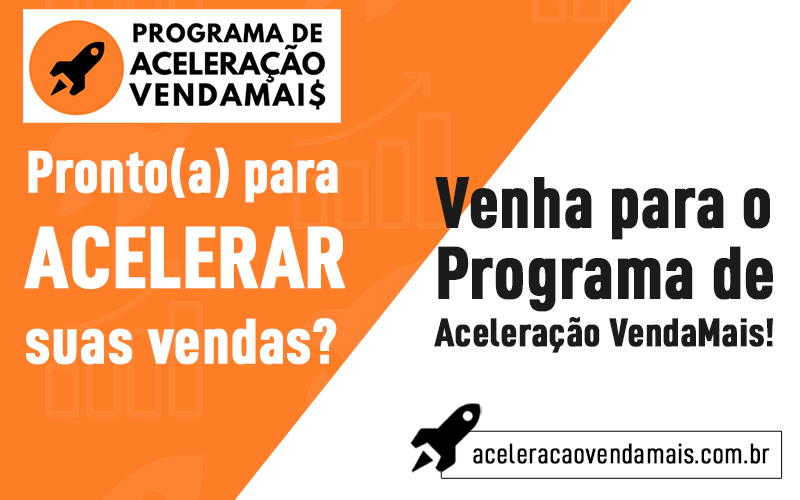 PROGRAMA DE ACELERAÇÃO VENDAMAI$

Pronto(a) para ACELERAR suas vendas?

Venha para o Programa de Aceleração VendaMais!

aceleracaovendamais.com.br